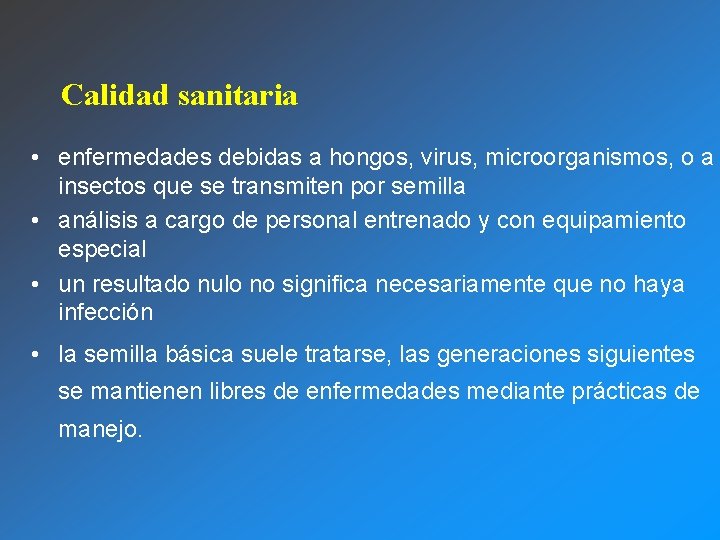 Calidad sanitaria

• enfermedades debidas a hongos, virus, microorganismos, o a insectos que se transmiten por semilla
• análisis a cargo de personal entrenado y con equipamiento especial
• un resultado nulo no significa necesariamente que no haya infección
• la semilla básica suele tratarse, las generaciones siguientes se mantienen libres de enfermedades mediante prácticas de manejo.